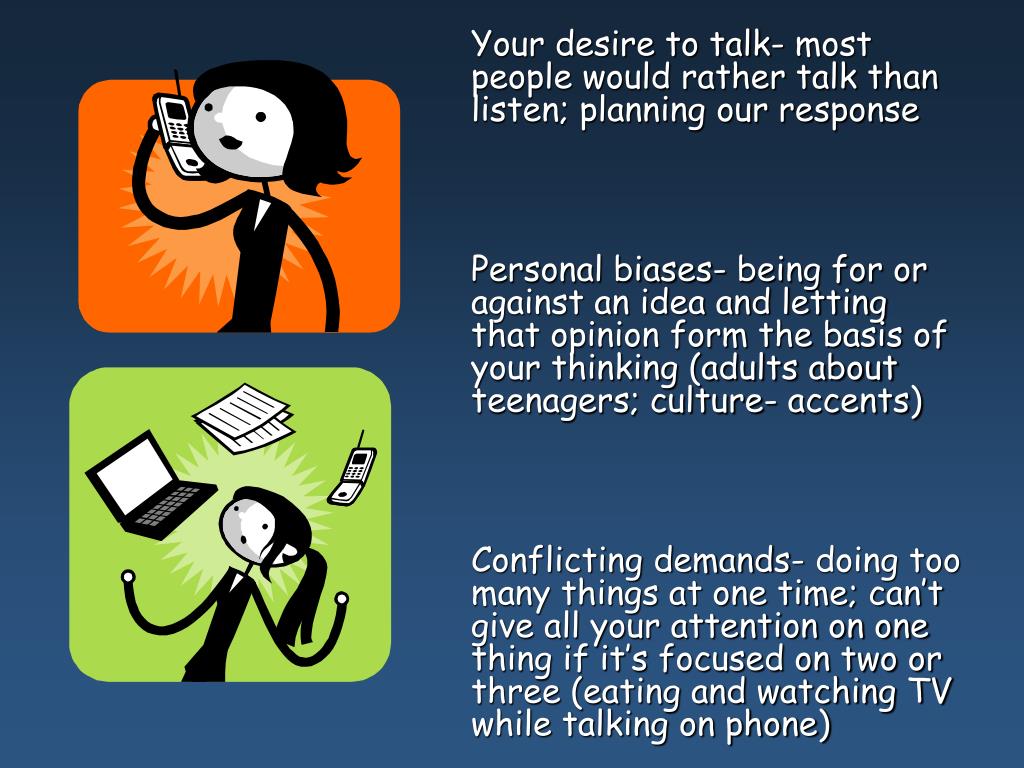 Your desire to talk- most people would rather talk than listen; planning our response

Personal biases- being for or against an idea and letting that opinion form the basis of your thinking (adults about teenagers; culture- accents)

Conflicting demands- doing too many things at one time; can’t give all your attention on one thing if it’s focused on two or three (eating and watching TV while talking on phone)